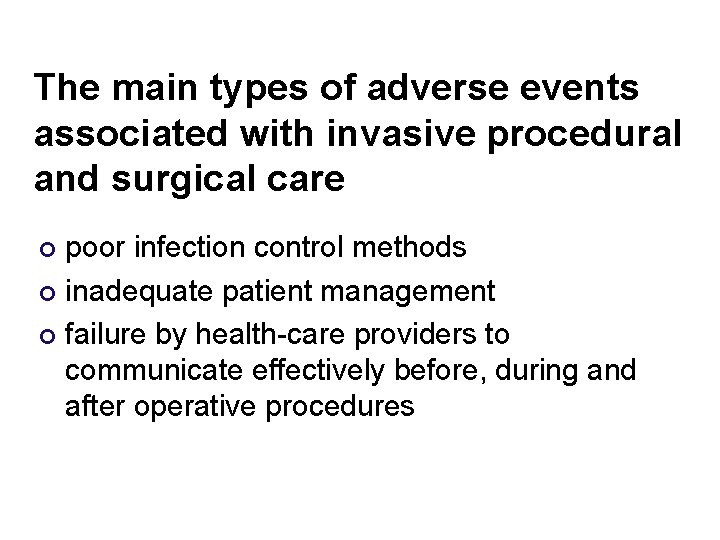 The main types of adverse events associated with invasive procedural and surgical care

- poor infection control methods
- inadequate patient management
- failure by health-care providers to communicate effectively before, during and after operative procedures